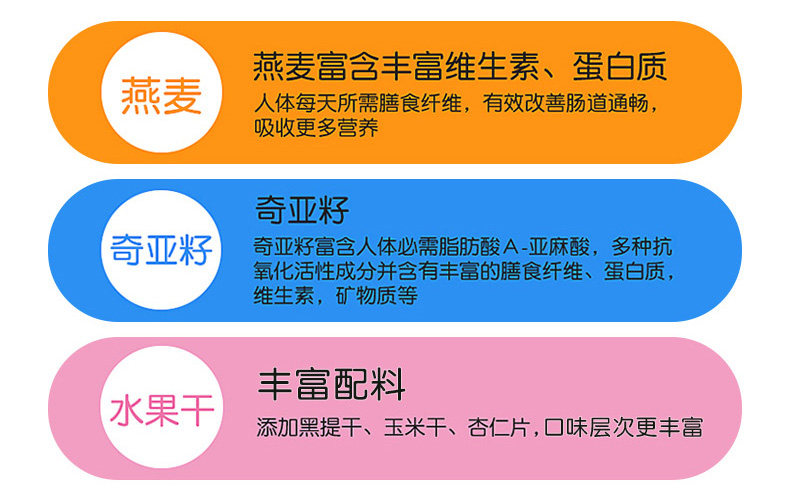 燕麦

燕麦富含丰富维生素、蛋白质

人体每天所需膳食纤维，有效改善肠道通畅，吸收更多营养

奇亚籽

奇亚籽

奇亚籽富含人体必需脂肪酸A-亚麻酸，多种抗氧化活性成分并含有丰富的膳食纤维、蛋白质，维生素，矿物质等

水果干

丰富配料

添加黑提干、玉米干、杏仁片，口味层次更丰富